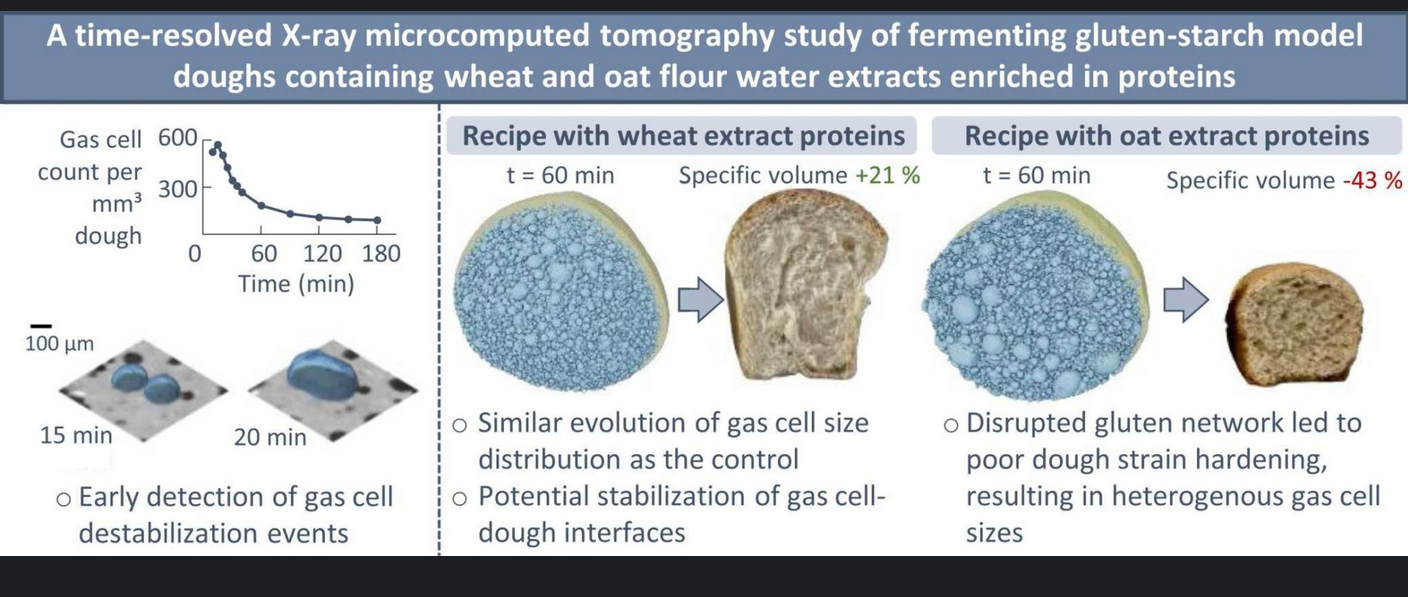 A time-resolved X-ray microcomputed tomography study of fermenting gluten-starch model doughs containing wheat and oat flour water extracts enriched in proteins

Gas cell count per mm³ dough

600
300
0
60 120 180
Time (min)

100 µm

15 min
20 min

○ Early detection of gas cell destabilization events

Recipe with wheat extract proteins

t = 60 min
Specific volume +21 %

○ Similar evolution of gas cell size distribution as the control
○ Potential stabilization of gas cell-dough interfaces

Recipe with oat extract proteins

t = 60 min
Specific volume -43 %

○ Disrupted gluten network led to poor dough strain hardening, resulting in heterogenous gas cell sizes